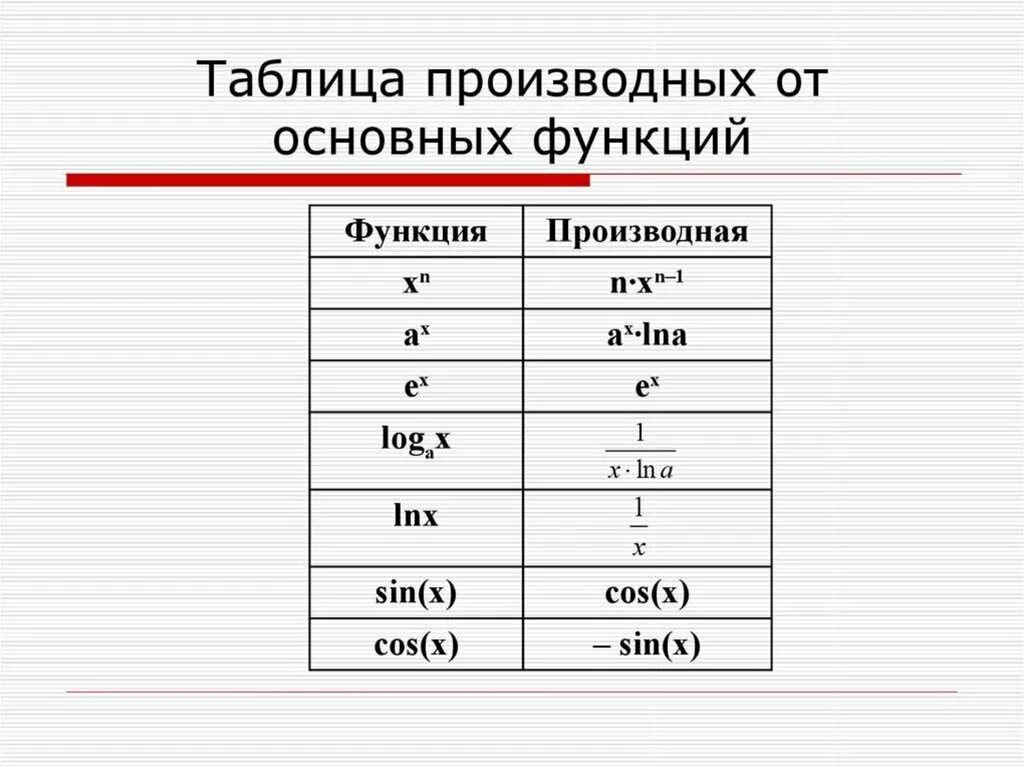 Таблица производных от основных функций

| Функция | Производная |
|---|---|
| $x^n$ | $n \cdot x^{n-1}$ |
| $a^x$ | $a^x \cdot \ln a$ |
| $e^x$ | $e^x$ |
| $\log_a x$ | $\frac{1}{x \cdot \ln a}$ |
| $\ln x$ | $\frac{1}{x}$ |
| $\sin(x)$ | $\cos(x)$ |
| $\cos(x)$ | $-\sin(x)$ |